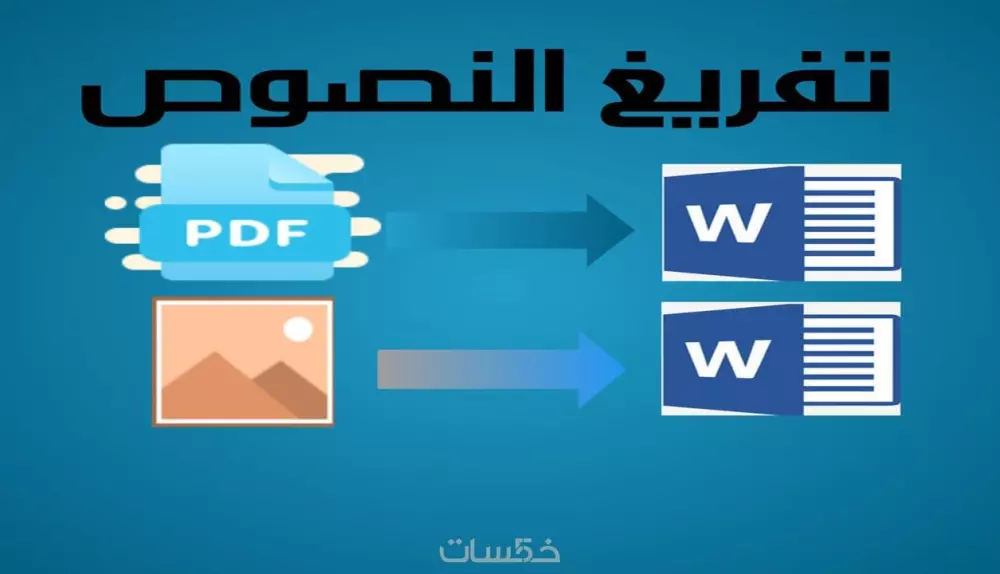 تفريغ النصوص

PDF

W

W

خمسات